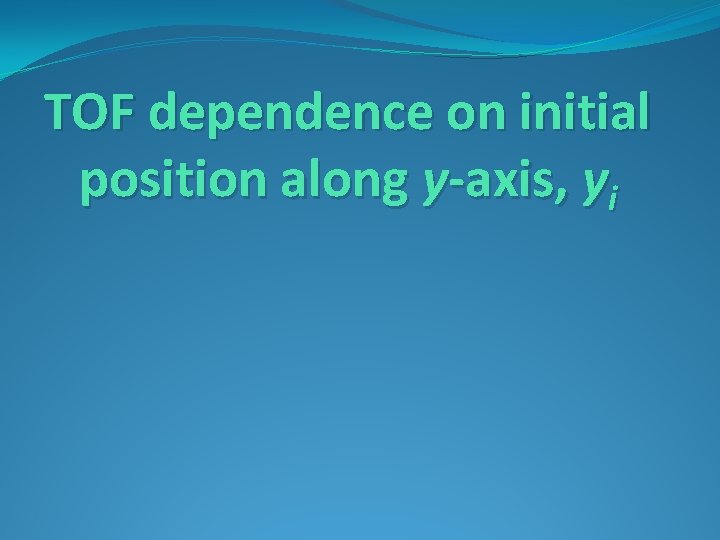 TOF dependence on initial position along $y$-axis, $y_i$